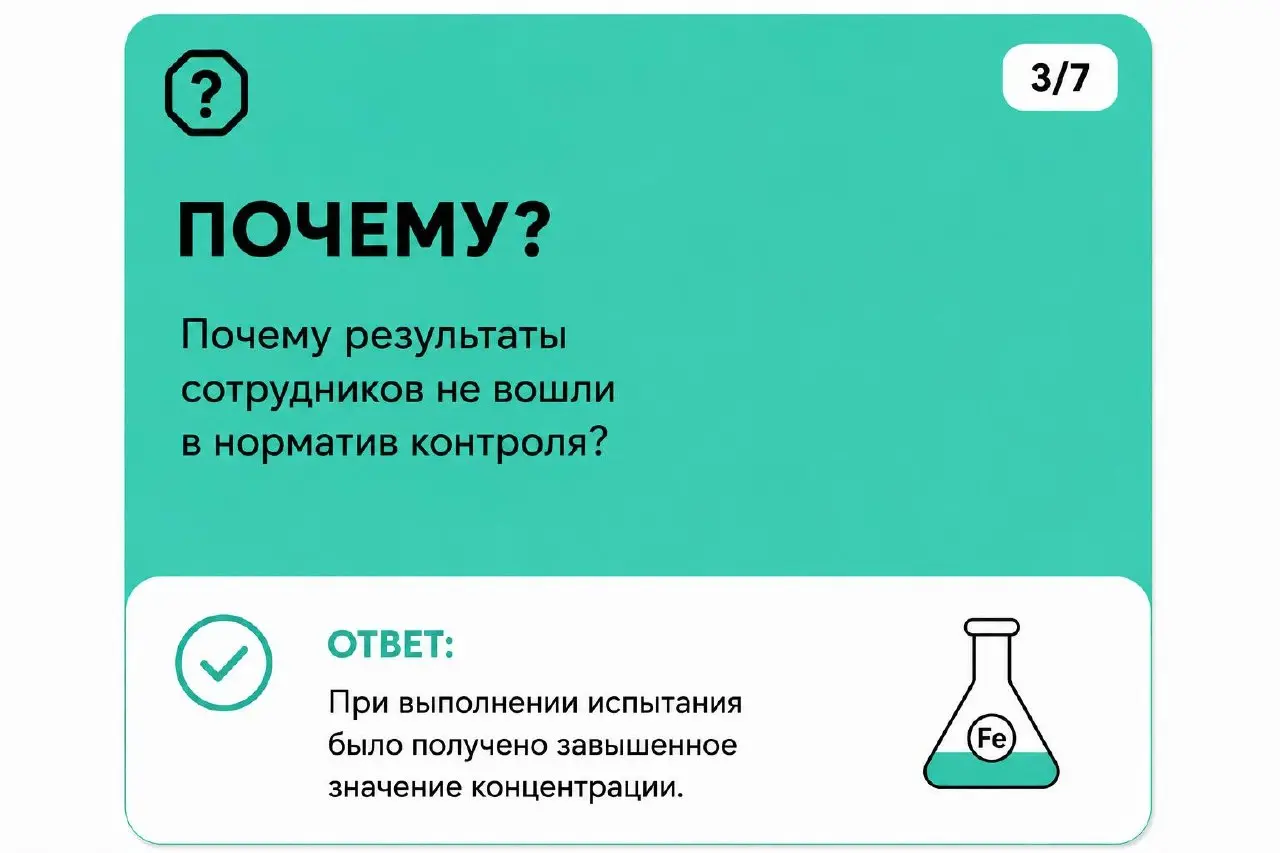 ?

3/7

ПОЧЕМУ?

Почему результаты сотрудников не вошли в норматив контроля?

ОТВЕТ:

При выполнении испытания было получено завышенное значение концентрации.

Fe